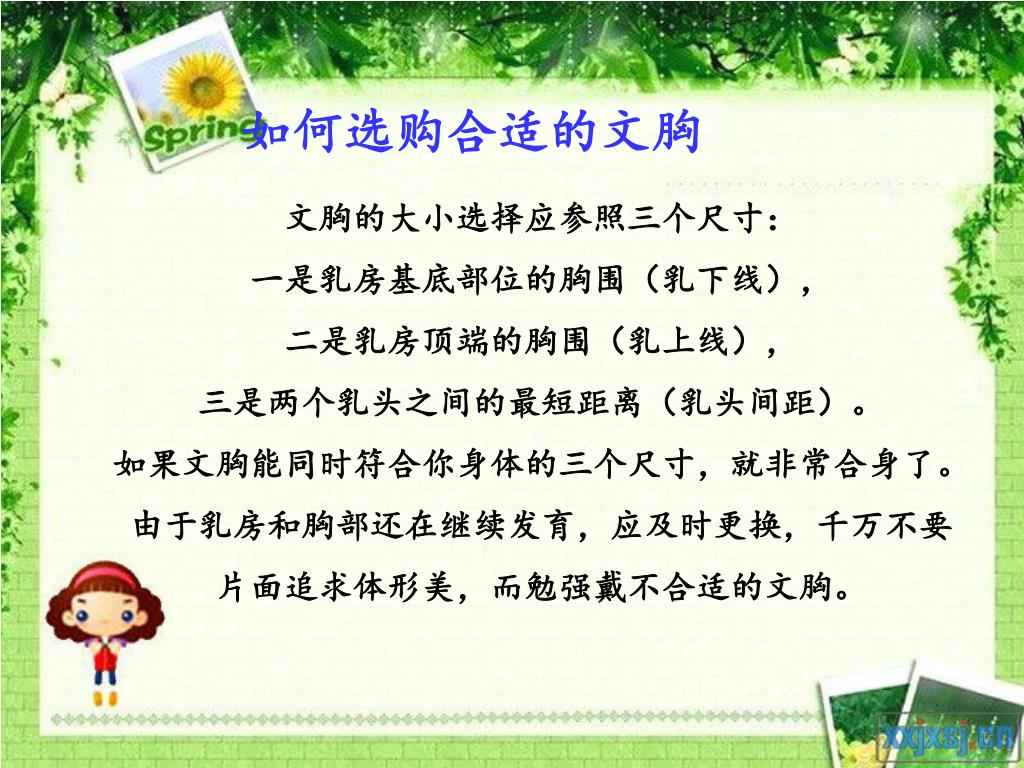 Spring

如何选购合适的文胸

文胸的大小选择应参照三个尺寸：
一是乳房基底部位的胸围（乳下线），
二是乳房顶端的胸围（乳上线），
三是两个乳头之间的最短距离（乳头间距）。
如果文胸能同时符合你身体的三个尺寸，就非常合身了。
由于乳房和胸部还在继续发育，应及时更换，千万不要片面追求体形美，而勉强戴不合适的文胸。

xxjxsj.cn